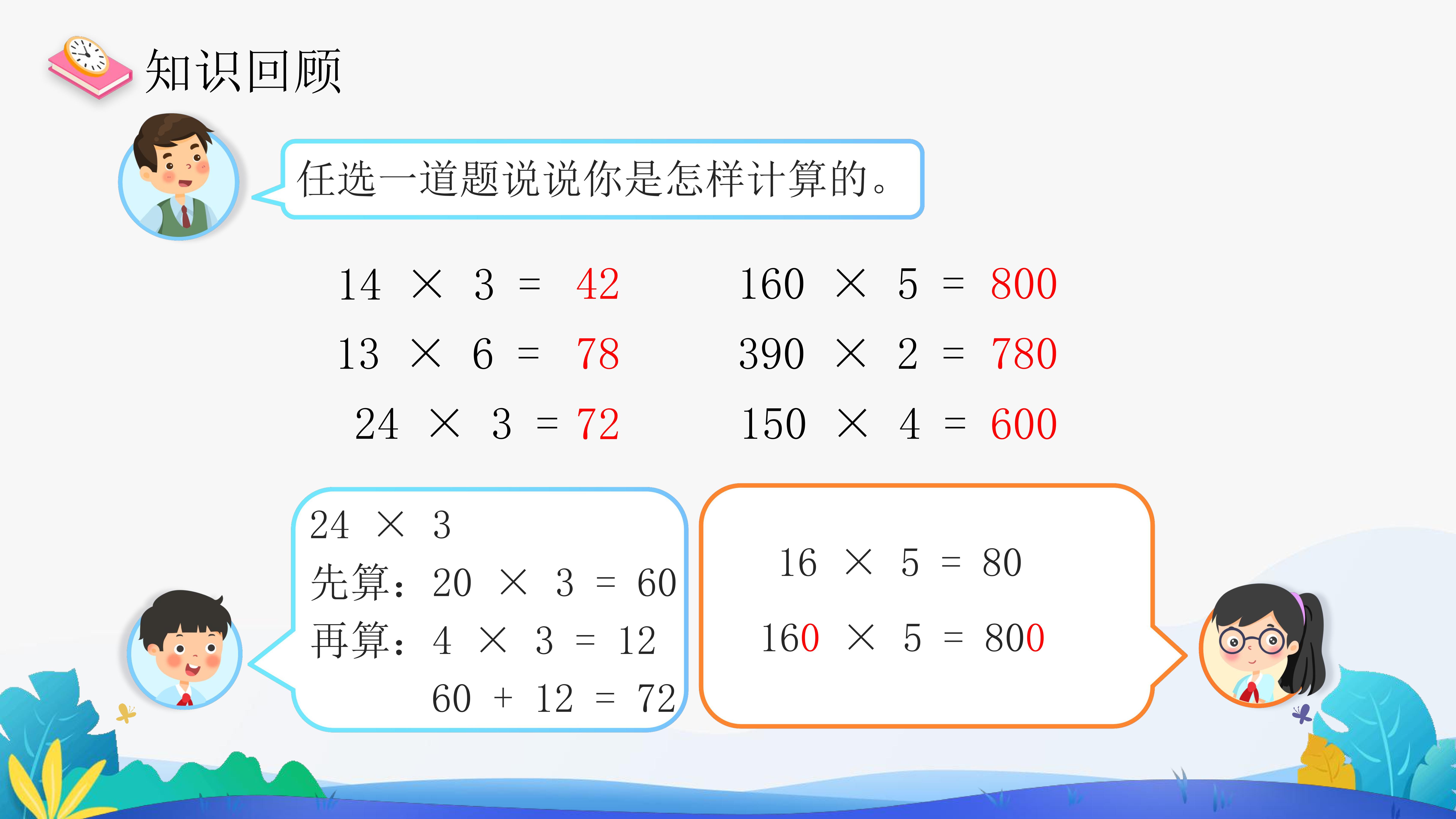 知识回顾

任选一道题说说你是怎样计算的。

$14 \times 3 = 42$

$13 \times 6 = 78$

$24 \times 3 = 72$

$160 \times 5 = 800$

$390 \times 2 = 780$

$150 \times 4 = 600$

$24 \times 3$
先算：$20 \times 3 = 60$
再算：$4 \times 3 = 12$
$60 + 12 = 72$

$16 \times 5 = 80$
$160 \times 5 = 800$